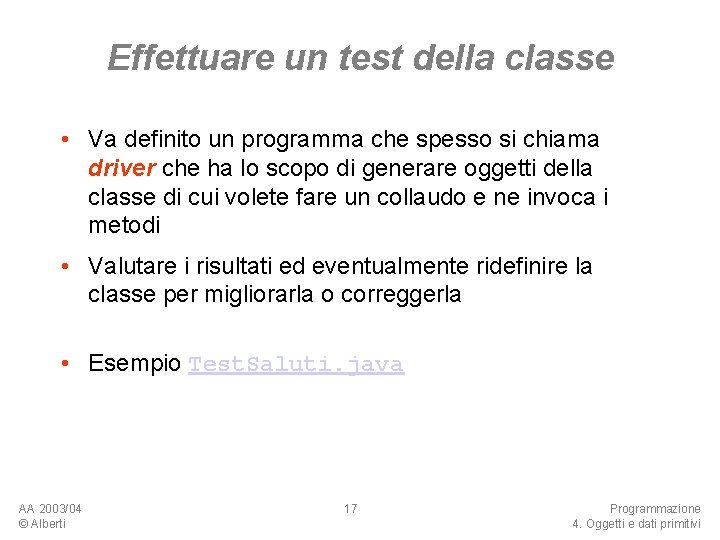 Effettuare un test della classe

• Va definito un programma che spesso si chiama driver che ha lo scopo di generare oggetti della classe di cui volete fare un collaudo e ne invoca i metodi

• Valutare i risultati ed eventualmente ridefinire la classe per migliorarla o correggerla

• Esempio TestSaluti.java

AA 2003/04
© Alberti

17

Programmazione
4. Oggetti e dati primitivi